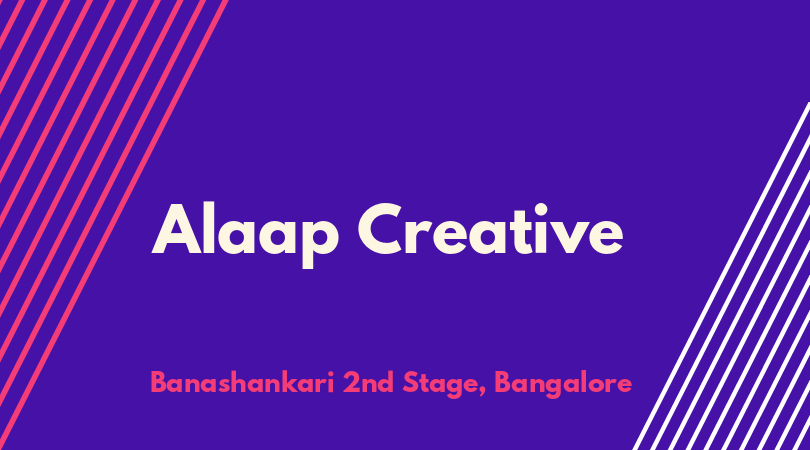 Alaap Creative

Banashankari 2nd Stage, Bangalore